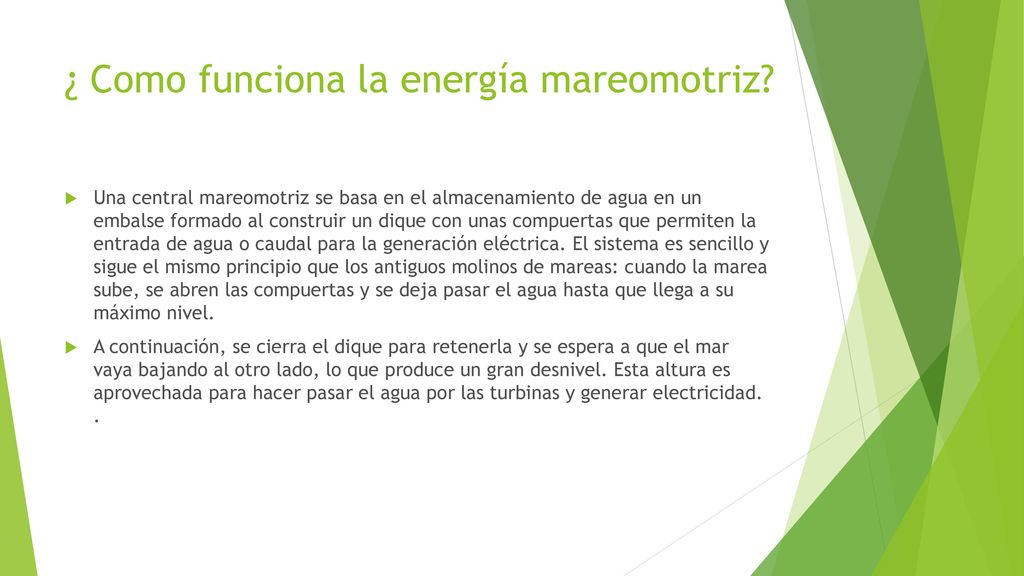 ¿ Como funciona la energía mareomotriz?

Una central mareomotriz se basa en el almacenamiento de agua en un embalse formado al construir un dique con unas compuertas que permiten la entrada de agua o caudal para la generación eléctrica. El sistema es sencillo y sigue el mismo principio que los antiguos molinos de mareas: cuando la marea sube, se abren las compuertas y se deja pasar el agua hasta que llega a su máximo nivel.

A continuación, se cierra el dique para retenerla y se espera a que el mar vaya bajando al otro lado, lo que produce un gran desnivel. Esta altura es aprovechada para hacer pasar el agua por las turbinas y generar electricidad.
.